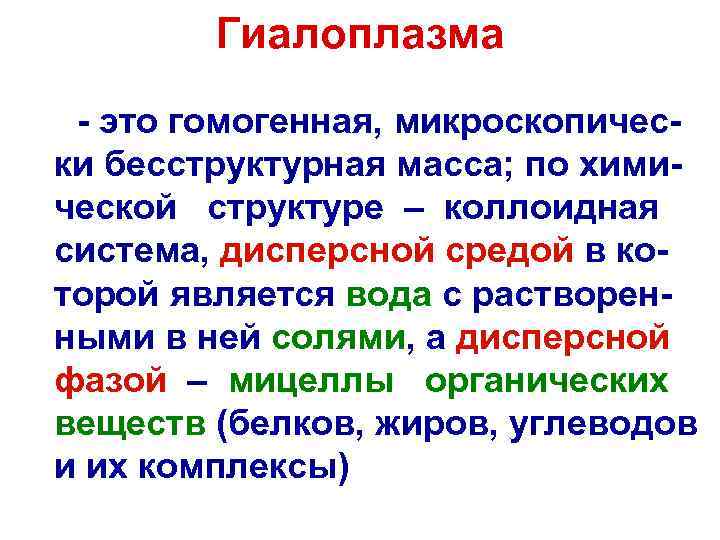 Гиалоплазма

- это гомогенная, микроскопически бесструктурная масса; по химической структуре – коллоидная система, дисперсной средой в которой является вода с растворенными в ней солями, а дисперсной фазой – мицеллы органических веществ (белков, жиров, углеводов и их комплексы)